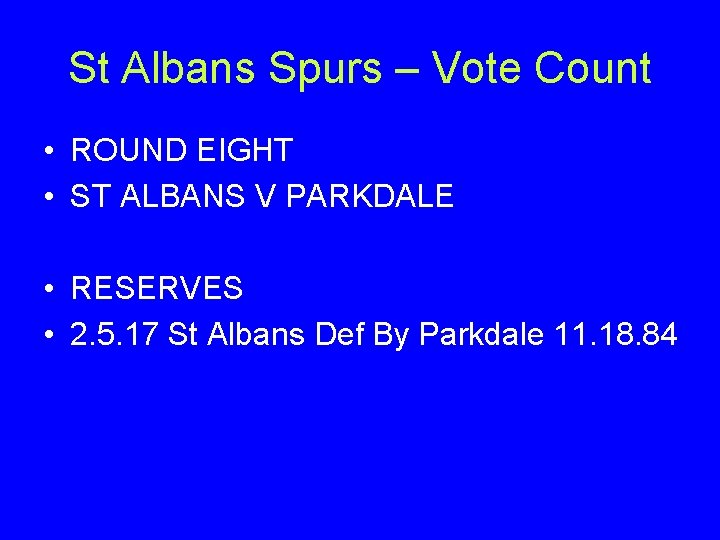 St Albans Spurs – Vote Count

• ROUND EIGHT
• ST ALBANS V PARKDALE

• RESERVES
• 2.5.17 St Albans Def By Parkdale 11.18.84